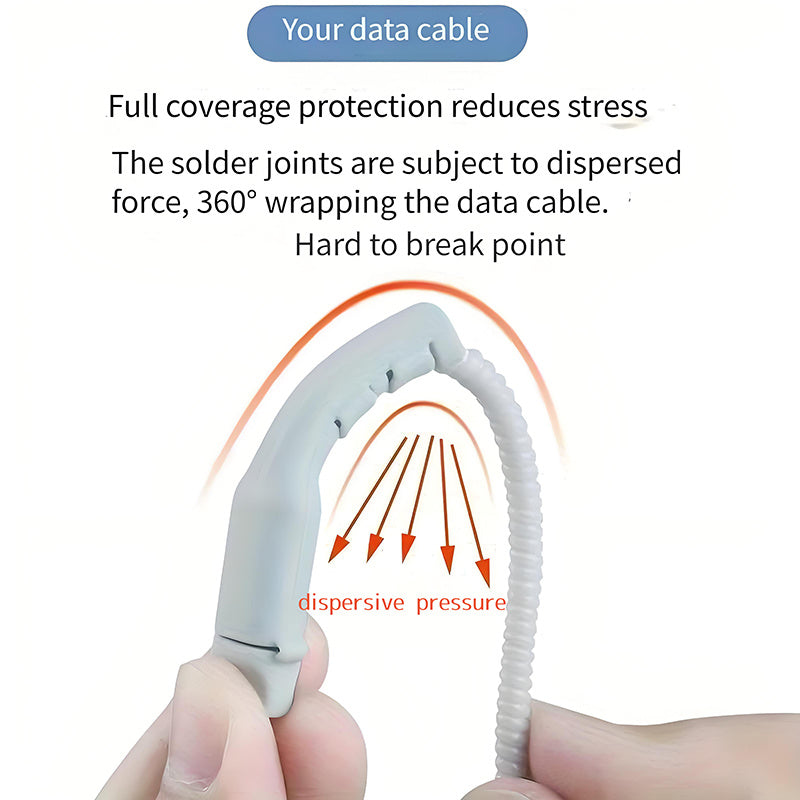 Your data cable

Full coverage protection reduces stress

The solder joints are subject to dispersed force, 360° wrapping the data cable.

Hard to break point

dispersive pressure